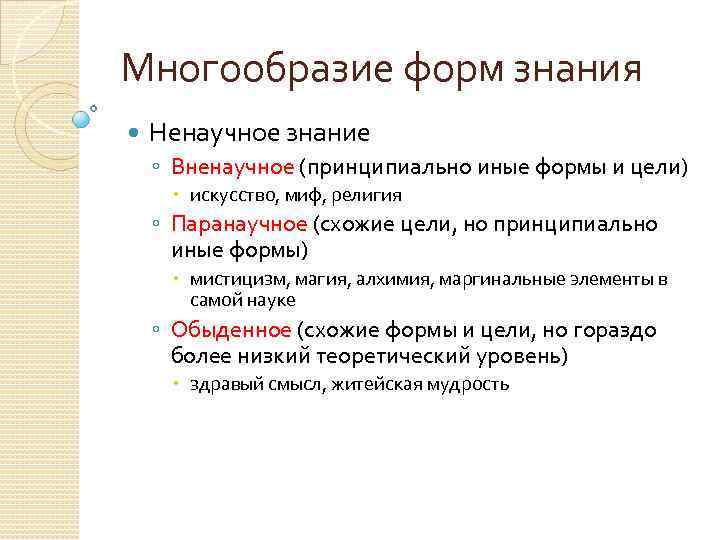 Многообразие форм знания

Ненаучное знание

Вненаучное (принципиально иные формы и цели)

искусство, миф, религия

Паранаучное (схожие цели, но принципиально иные формы)

мистицизм, магия, алхимия, маргинальные элементы в самой науке

Обыденное (схожие формы и цели, но гораздо более низкий теоретический уровень)

здравый смысл, житейская мудрость